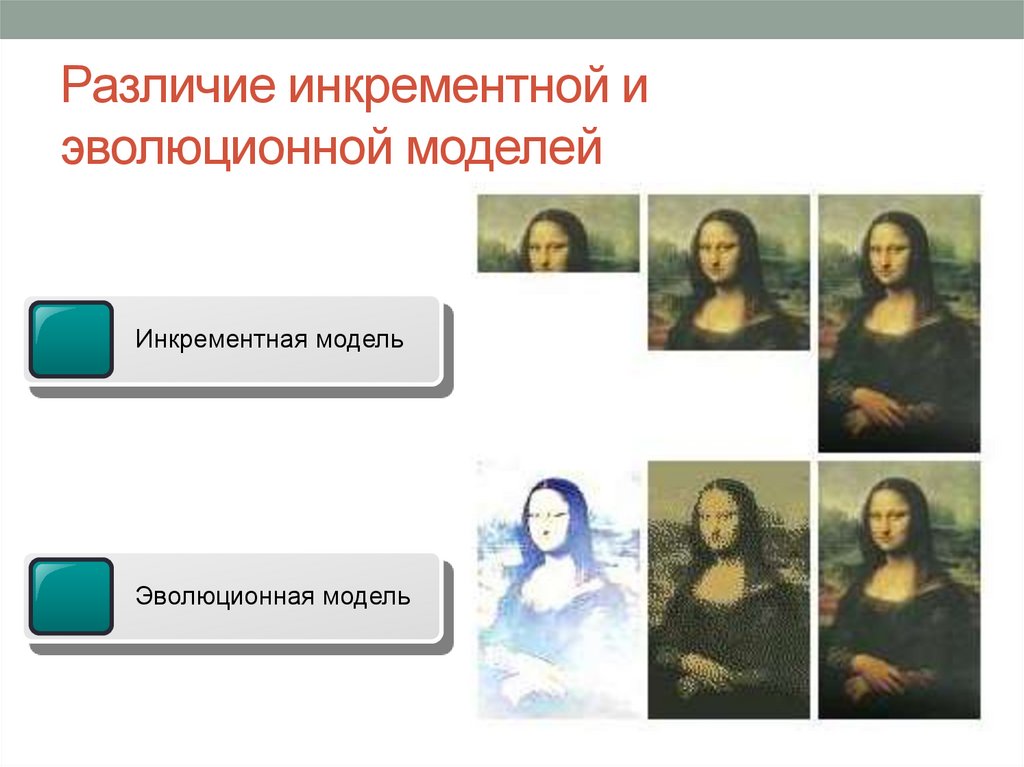 Различие инкрементной и эволюционной моделей

Инкрементная модель

Эволюционная модель